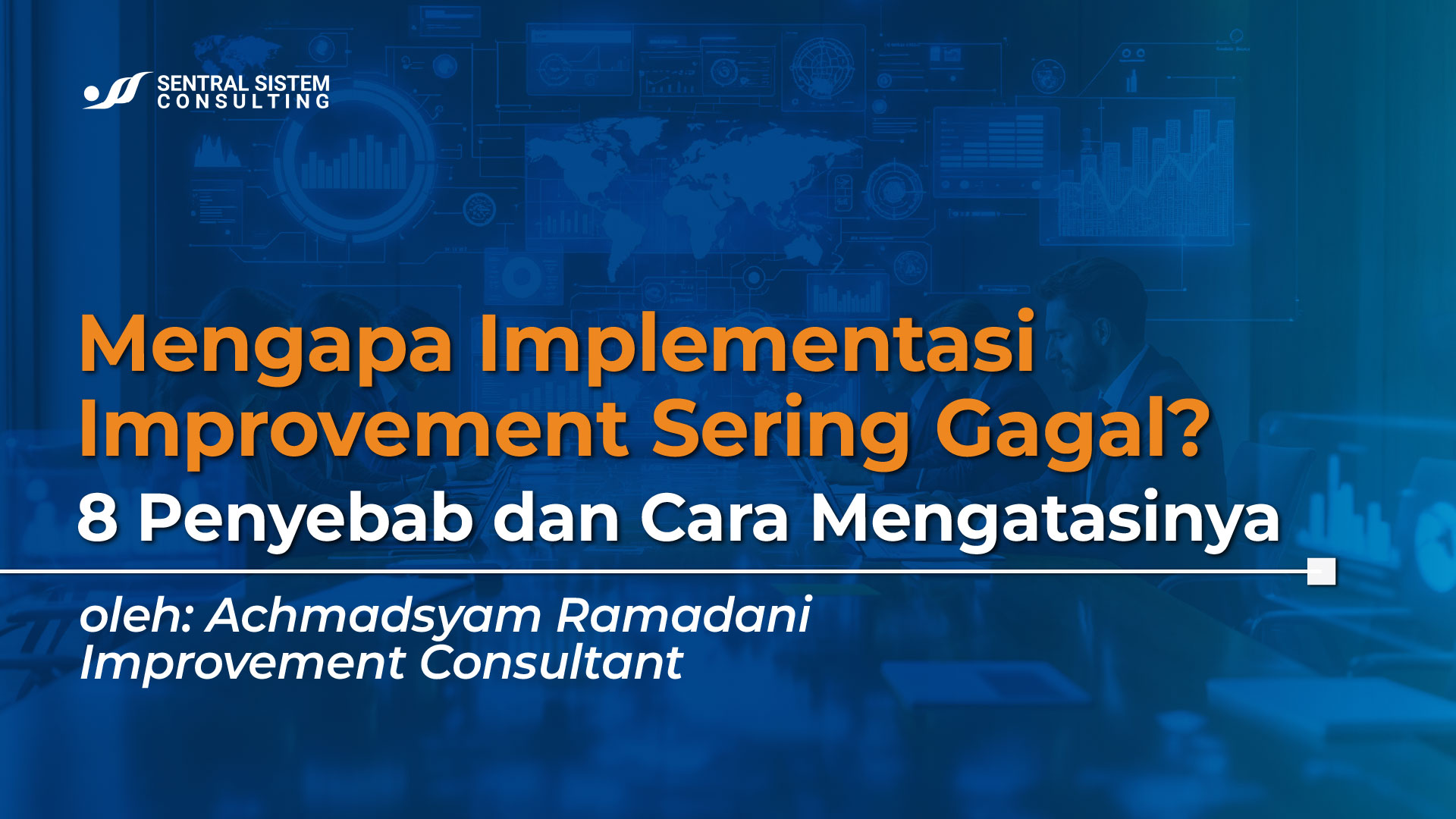 SENTRAL SISTEM
CONSULTING

Mengapa Implementasi Improvement Sering Gagal?
8 Penyebab dan Cara Mengatasinya

oleh: Achmadsyam Ramadani
Improvement Consultant